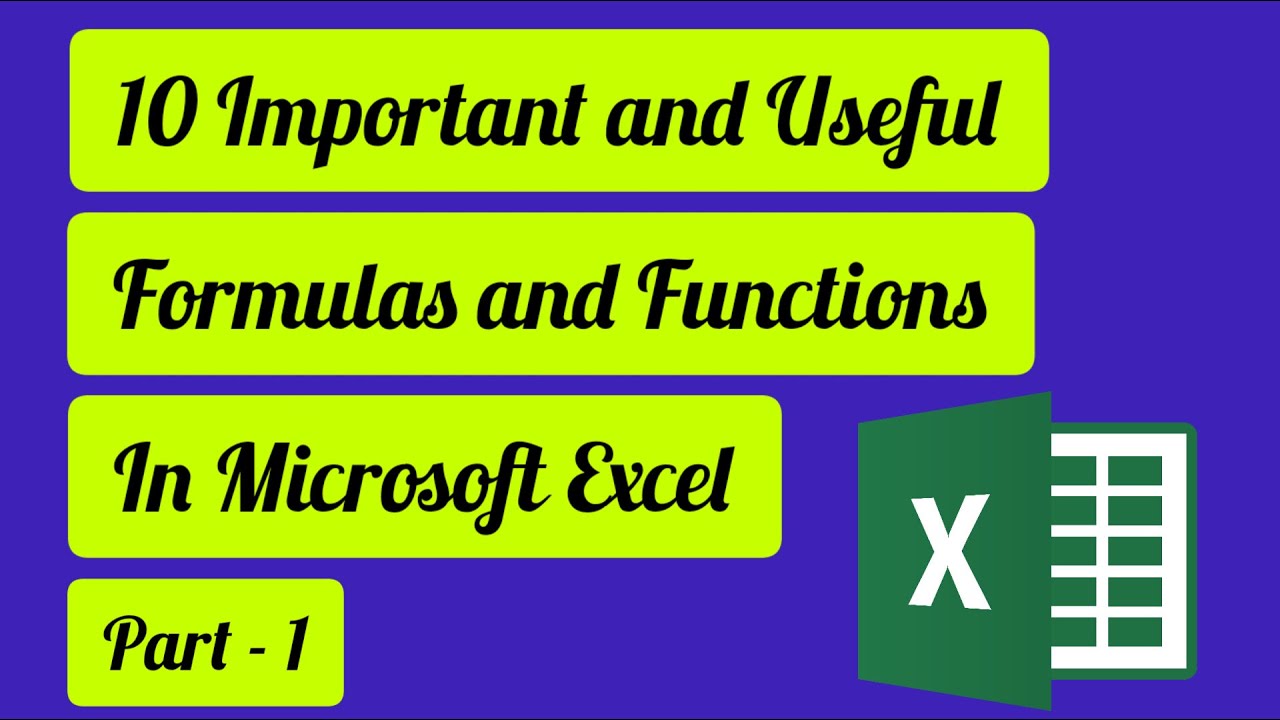 10 Important and Useful

Formulas and Functions

In Microsoft Excel

Part - 1

X